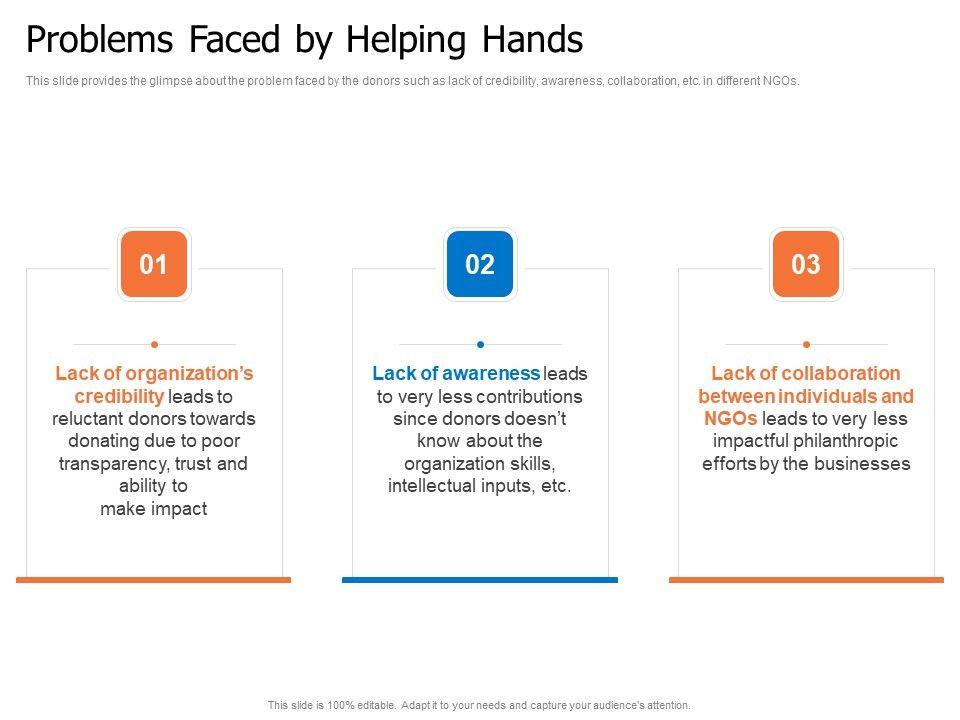 Problems Faced by Helping Hands

This slide provides the glimpse about the problem faced by the donors such as lack of credibility, awareness, collaboration, etc. in different NGOs.

01

Lack of organization's credibility leads to reluctant donors towards donating due to poor transparency, trust and ability to make impact

02

Lack of awareness leads to very less contributions since donors doesn't know about the organization skills, intellectual inputs, etc.

03

Lack of collaboration between individuals and NGOs leads to very less impactful philanthropic efforts by the businesses

This slide is 100% editable. Adapt it to your needs and capture your audience's attention.